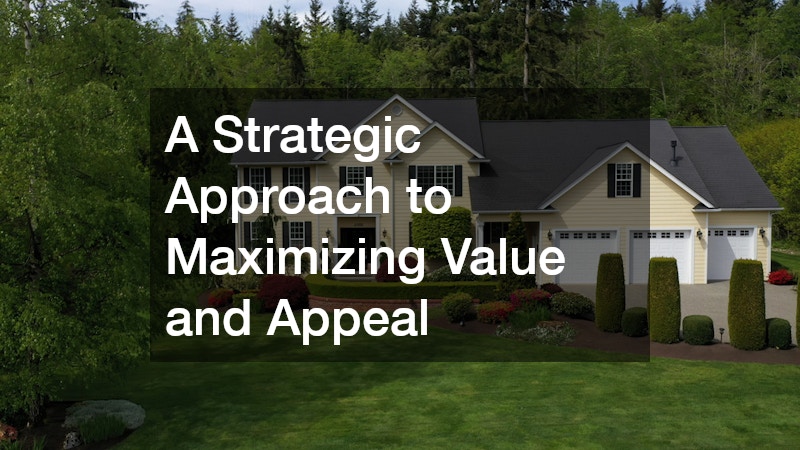 A Strategic Approach to Maximizing Value and Appeal